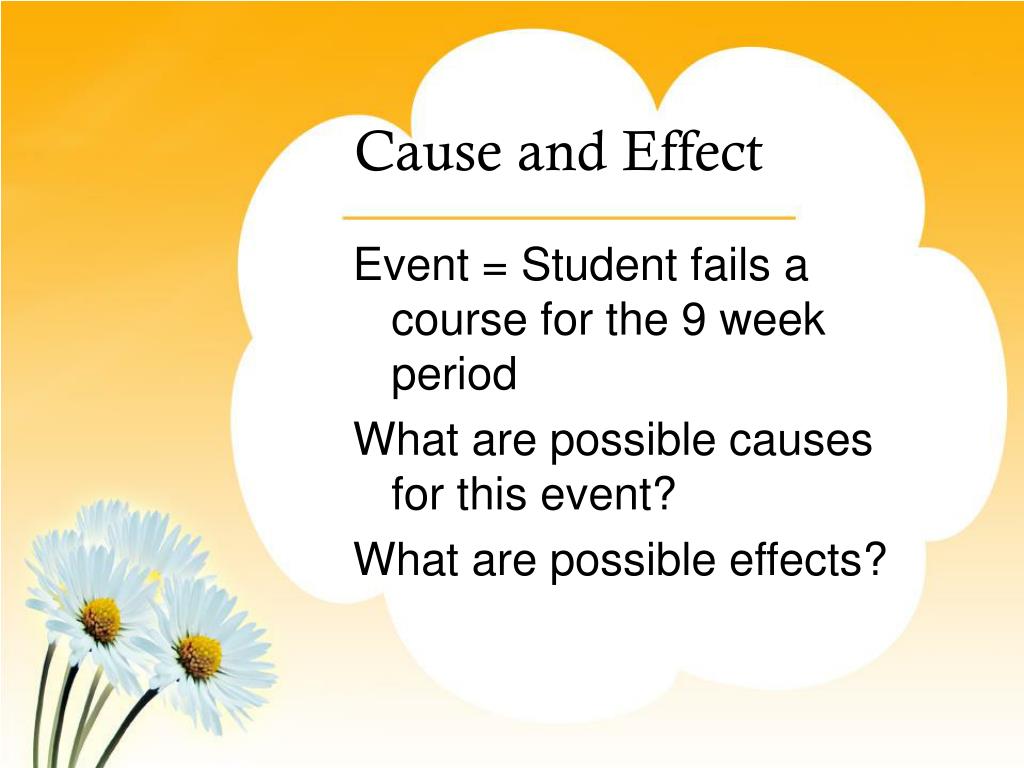 Cause and Effect

Event = Student fails a course for the 9 week period

What are possible causes for this event?

What are possible effects?